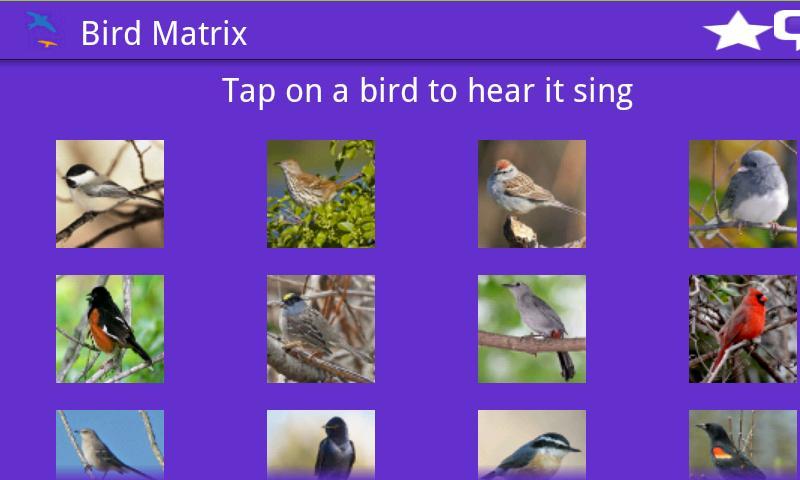 Bird Matrix

Tap on a bird to hear it sing